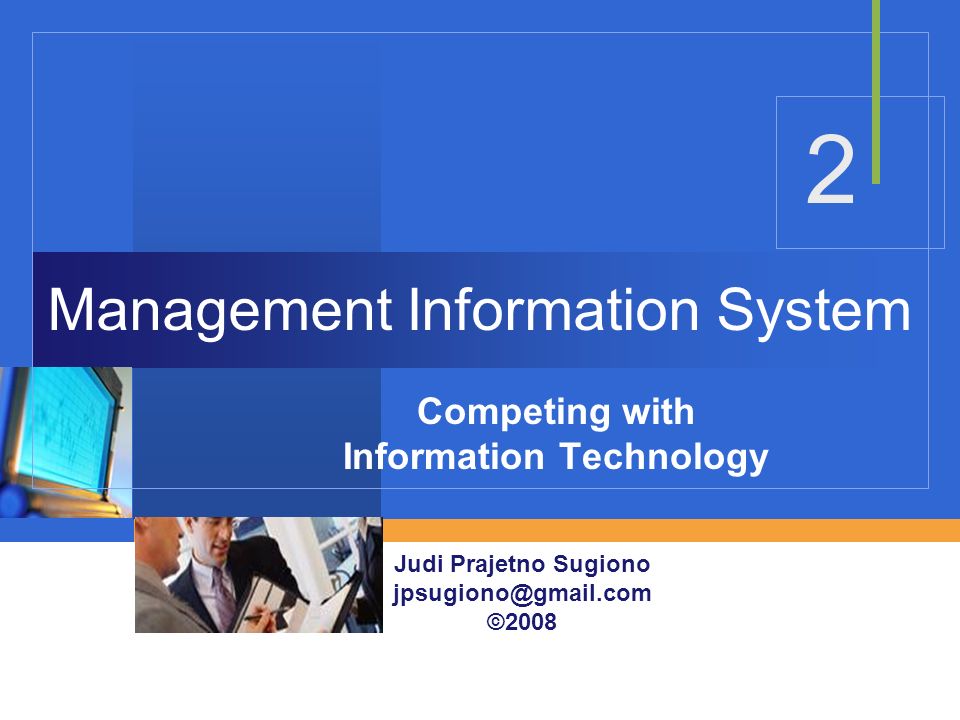 2

Management Information System

Competing with
Information Technology

Judi Prajetno Sugiono
jpsugiono@gmail.com
©2008